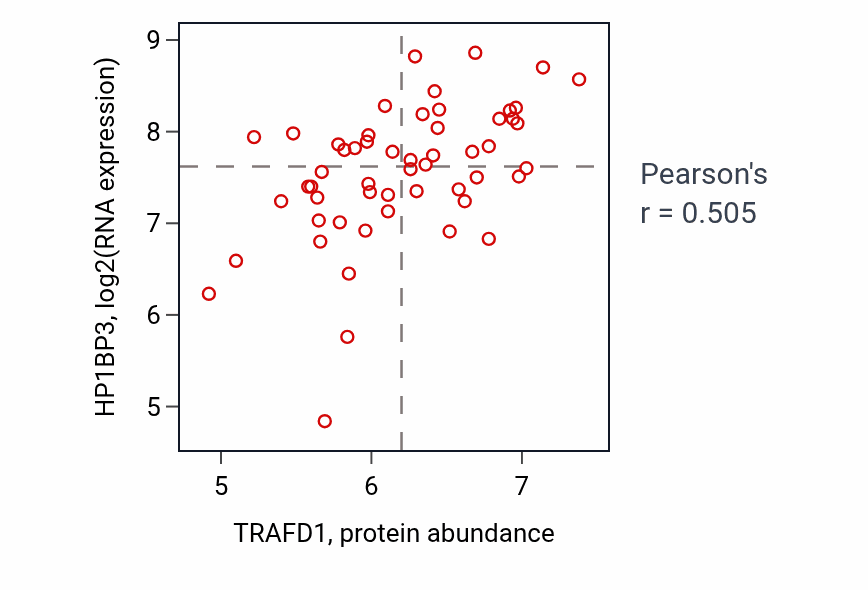 HP1BP3, log2(RNA expression)

9
8
7
6
5

5
6
7

TRAFD1, protein abundance

Pearson's
r = 0.505